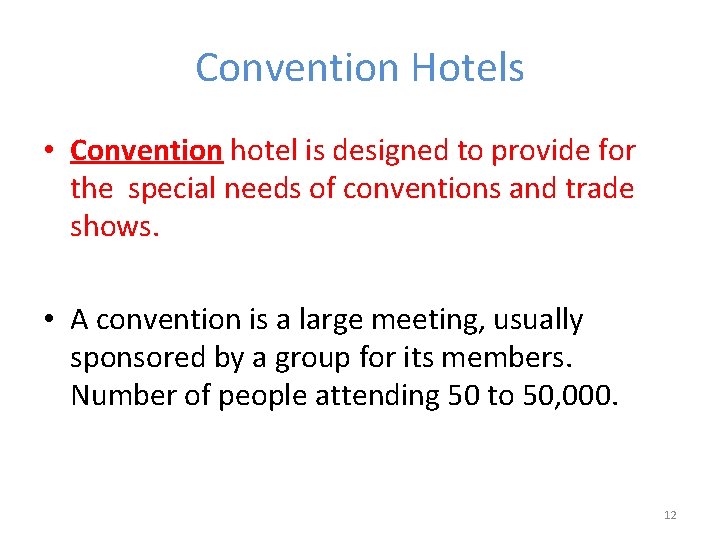 Convention Hotels

• Convention hotel is designed to provide for the special needs of conventions and trade shows.

• A convention is a large meeting, usually sponsored by a group for its members. Number of people attending 50 to 50,000.

12